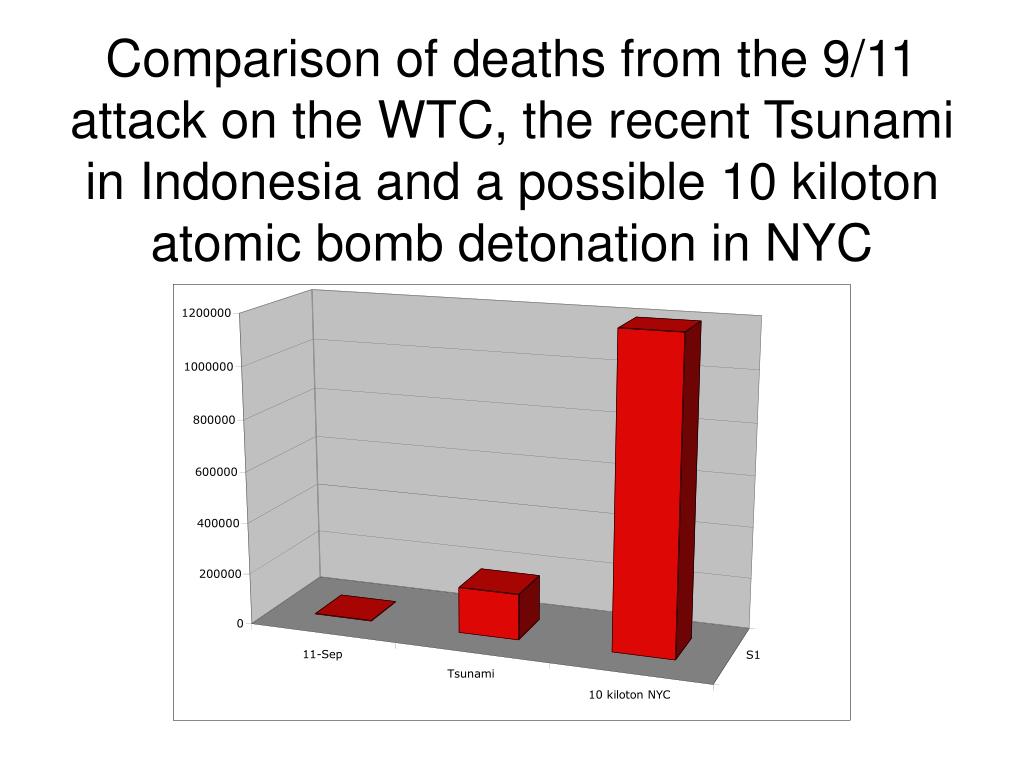 Comparison of deaths from the 9/11 attack on the WTC, the recent Tsunami in Indonesia and a possible 10 kiloton atomic bomb detonation in NYC

1200000
1000000
800000
600000
400000
200000
0

11-Sep
Tsunami
10 kiloton NYC
S1